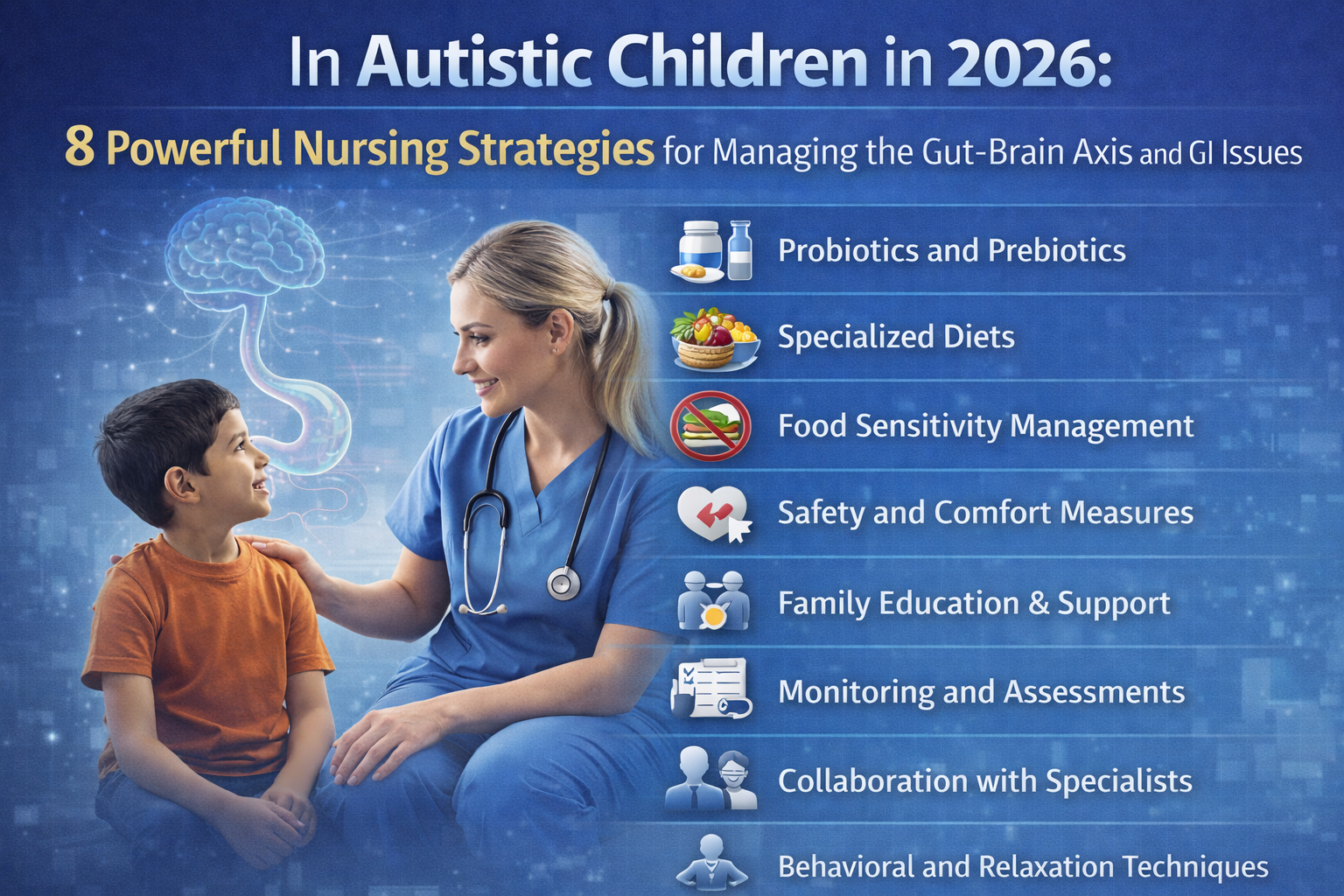 In Autistic Children in 2026:

8 Powerful Nursing Strategies for Managing the Gut-Brain Axis and GI Issues

Probiotics and Prebiotics

Specialized Diets

Food Sensitivity Management

Safety and Comfort Measures

Family Education & Support

Monitoring and Assessments

Collaboration with Specialists

Behavioral and Relaxation Techniques